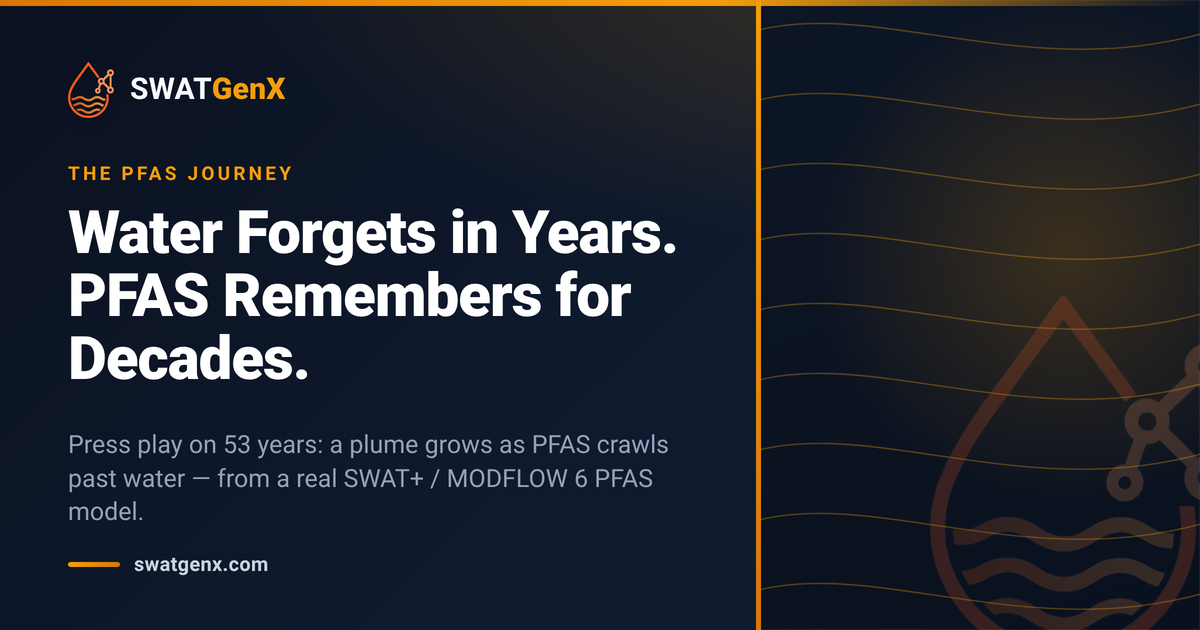 SWATGenX

THE PFAS JOURNEY

Water Forgets in Years. PFAS Remembers for Decades.

Press play on 53 years: a plume grows as PFAS crawls past water — from a real SWAT+ / MODFLOW 6 PFAS model.

swatgenx.com